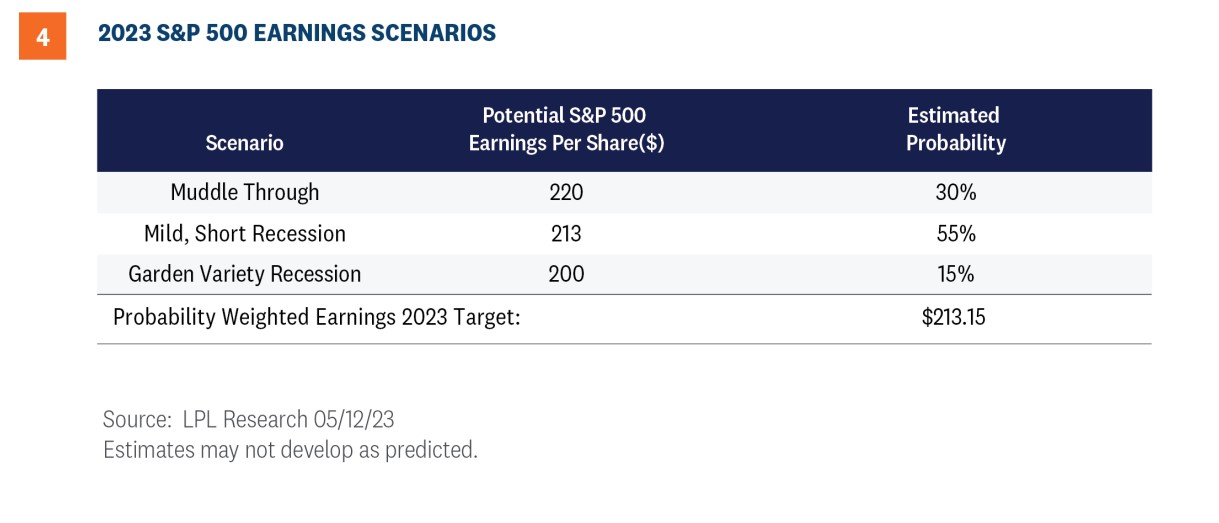 4

2023 S&P 500 EARNINGS SCENARIOS

| Scenario | Potential S&P 500 Earnings Per Share($) | Estimated Probability |
|---|---|---|
| Muddle Through | 220 | 30% |
| Mild, Short Recession | 213 | 55% |
| Garden Variety Recession | 200 | 15% |
| Probability Weighted Earnings 2023 Target: | | $213.15 |

Source: LPL Research 05/12/23
Estimates may not develop as predicted.